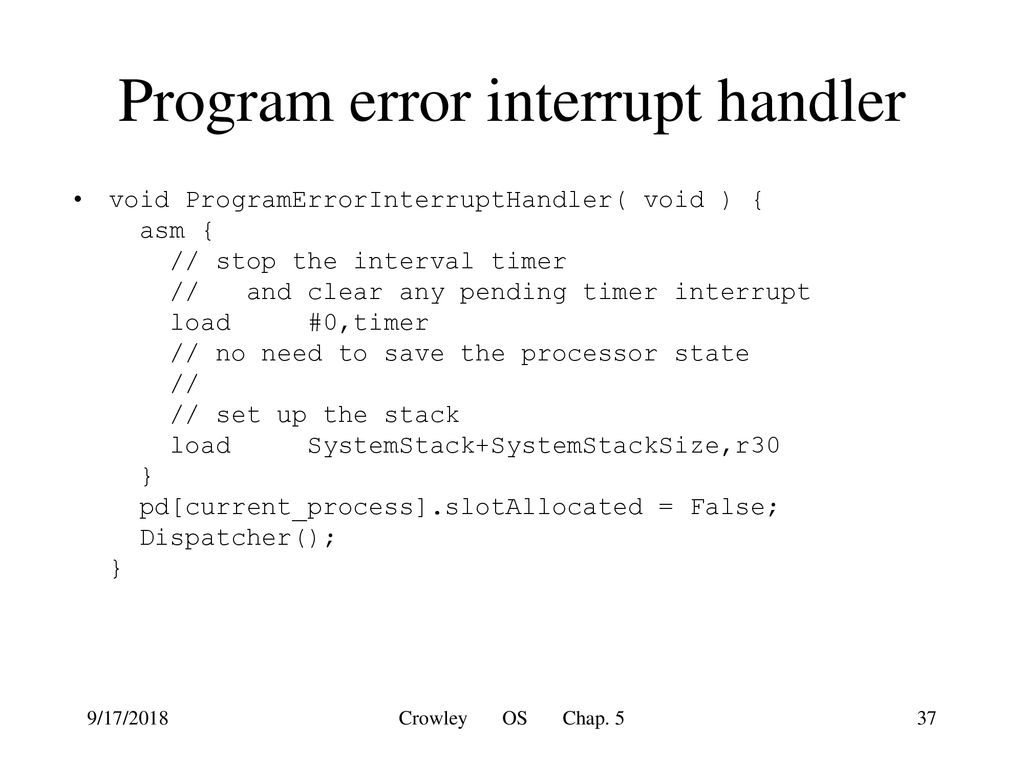 Program error interrupt handler

• void ProgramErrorInterruptHandler( void ) {
  asm {
    // stop the interval timer
    //   and clear any pending timer interrupt
    load     #0,timer
    // no need to save the processor state
    //
    // set up the stack
    load     SystemStack+SystemStackSize,r30
  }
  pd[current_process].slotAllocated = False;
  Dispatcher();
}

9/17/2018

Crowley OS Chap. 5

37